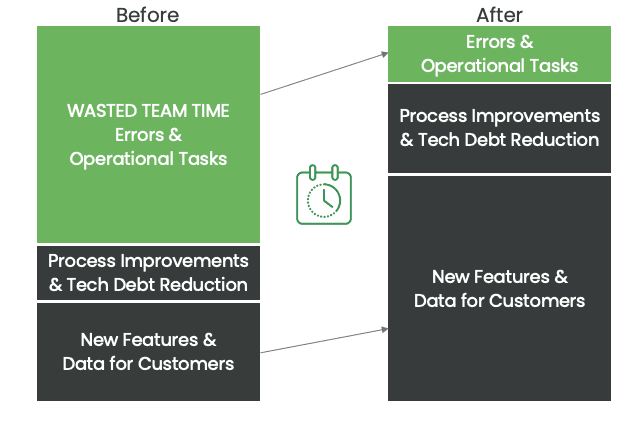 Before

WASTED TEAM TIME
Errors &
Operational Tasks

Process Improvements & Tech Debt Reduction

New Features & Data for Customers

After

Errors & Operational Tasks

Process Improvements & Tech Debt Reduction

New Features & Data for Customers